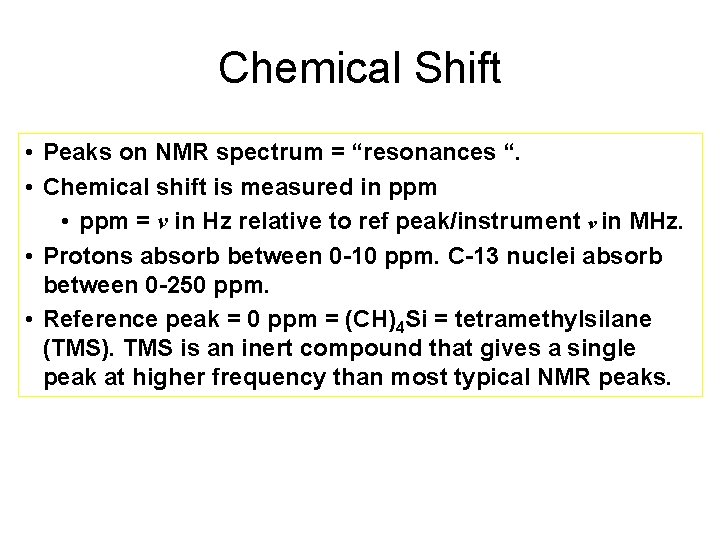 Chemical Shift

• Peaks on NMR spectrum = “resonances “.

• Chemical shift is measured in ppm

• ppm = $\nu$ in Hz relative to ref peak/instrument $\nu$ in MHz.

• Protons absorb between 0-10 ppm. C-13 nuclei absorb between 0-250 ppm.

• Reference peak = 0 ppm = $(CH)_4Si$ = tetramethylsilane (TMS). TMS is an inert compound that gives a single peak at higher frequency than most typical NMR peaks.